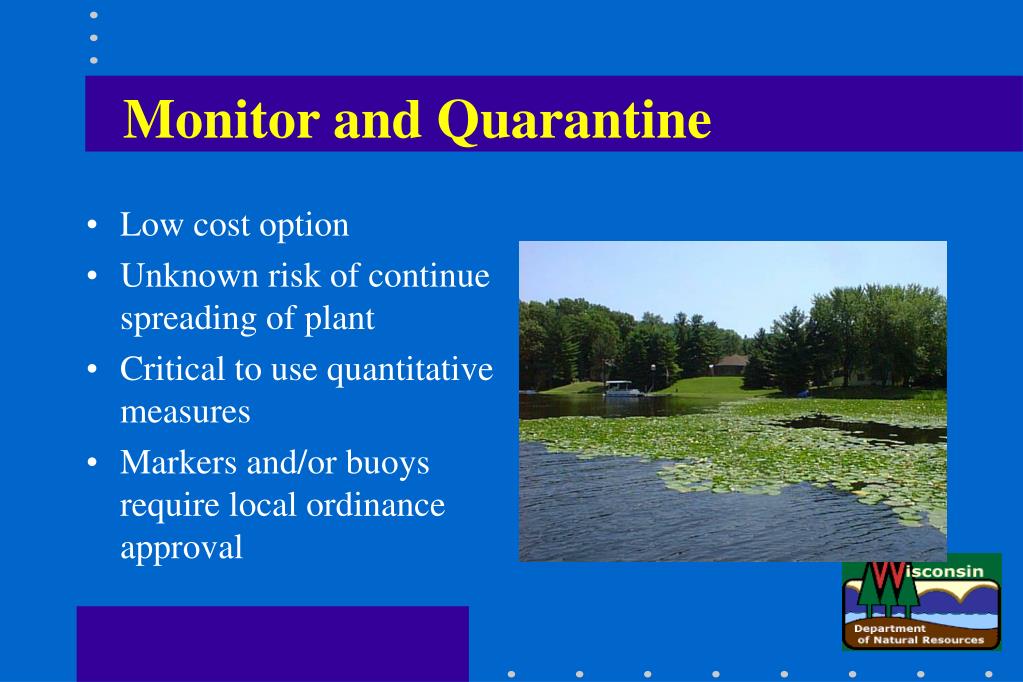 Monitor and Quarantine

• Low cost option
• Unknown risk of continue spreading of plant
• Critical to use quantitative measures
• Markers and/or buoys require local ordinance approval

Wisconsin
Department of Natural Resources